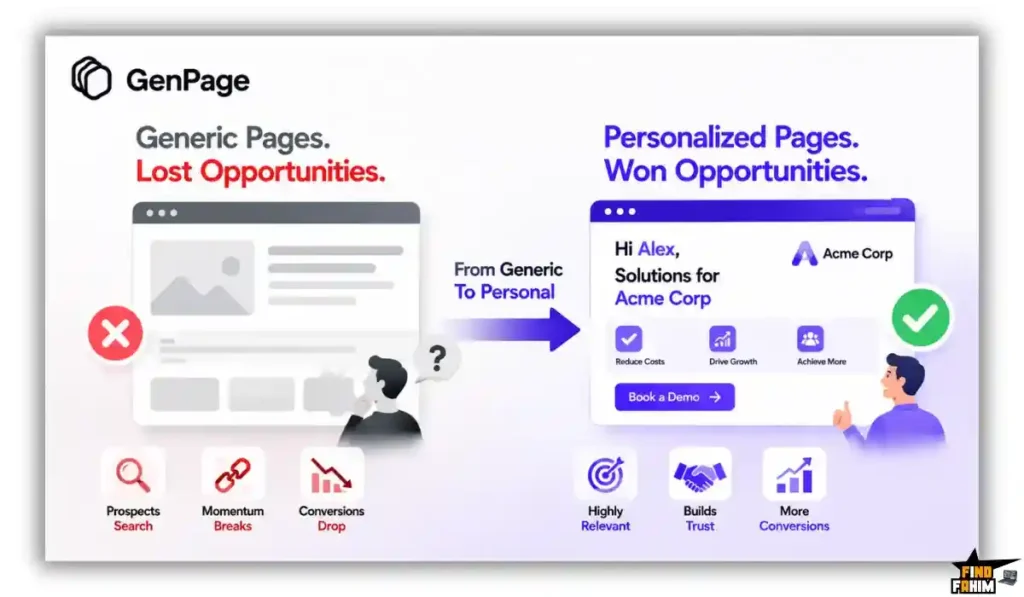 GenPage

Generic Pages.
Lost Opportunities.

?

Prospects Search

Momentum Breaks

Conversions Drop

From Generic To Personal

Personalized Pages.
Won Opportunities.

Hi Alex,
Solutions for Acme Corp

Acme Corp

Reduce Costs

Drive Growth

Achieve More

Book a Demo →

Highly Relevant

Builds Trust

More Conversions

FIND FAHIM